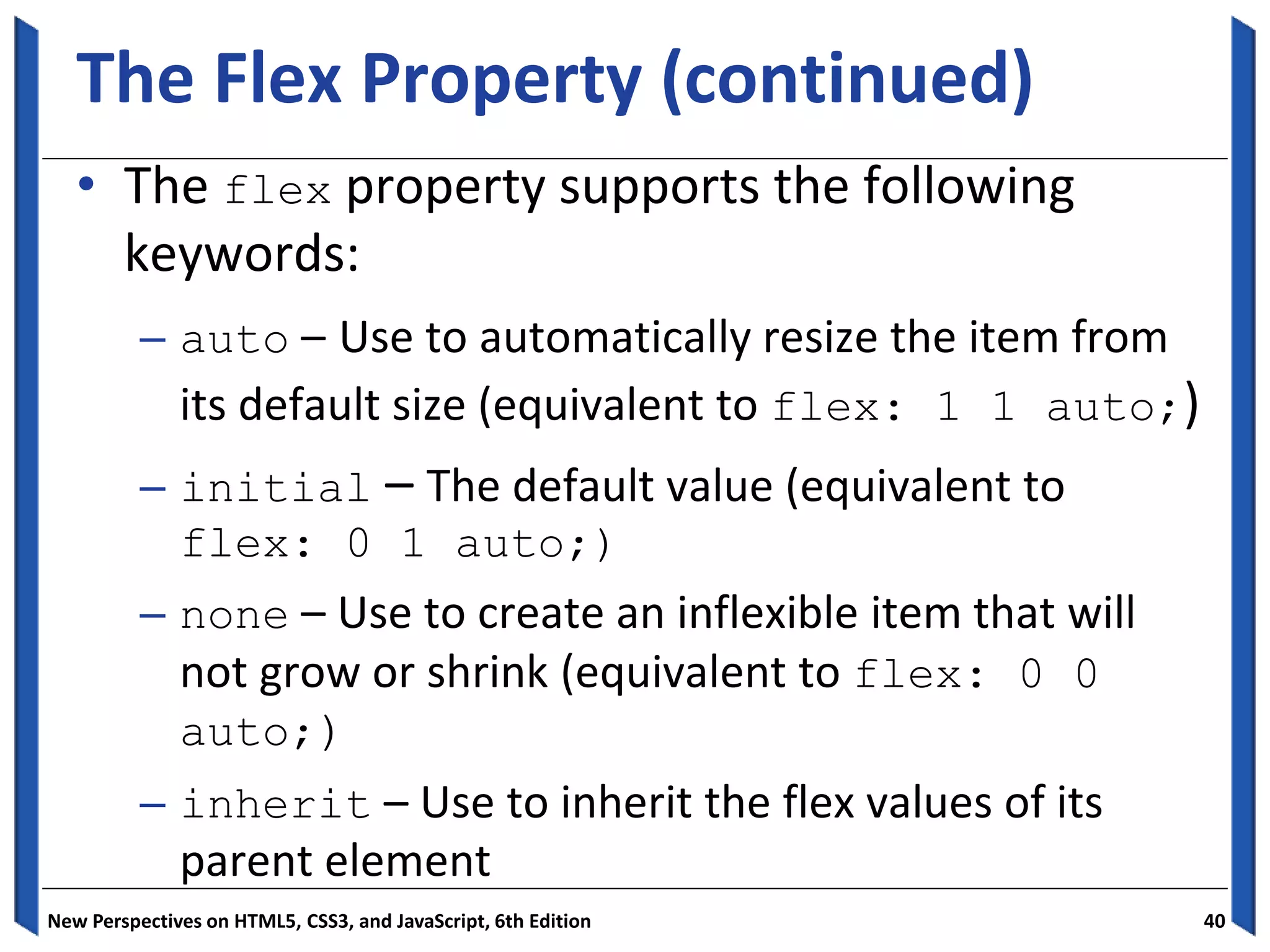 The Flex Property (continued)

• The flex property supports the following keywords:

– auto – Use to automatically resize the item from its default size (equivalent to flex: 1 1 auto;)

– initial – The default value (equivalent to flex: 0 1 auto;)

– none – Use to create an inflexible item that will not grow or shrink (equivalent to flex: 0 0 auto;)

– inherit – Use to inherit the flex values of its parent element

New Perspectives on HTML5, CSS3, and JavaScript, 6th Edition

40